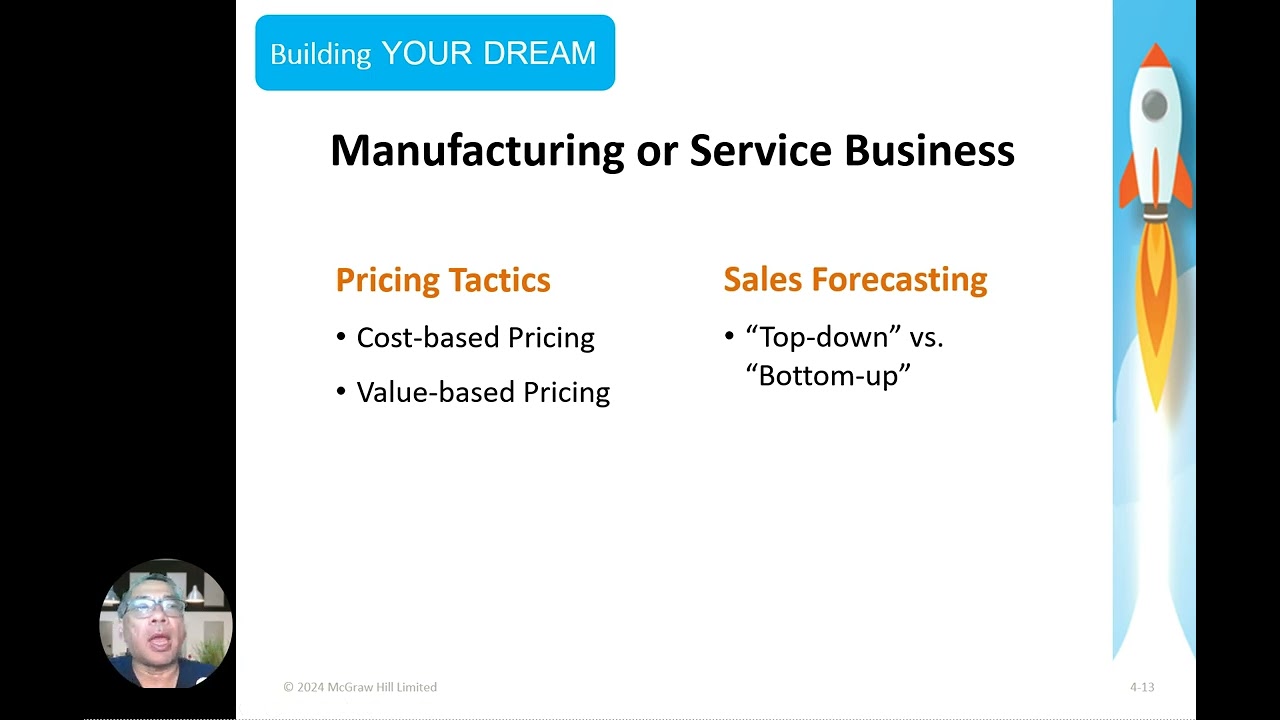 Building YOUR DREAM

Manufacturing or Service Business

Pricing Tactics

• Cost-based Pricing

• Value-based Pricing

Sales Forecasting

• “Top-down” vs. “Bottom-up”

© 2024 McGraw Hill Limited

4-13